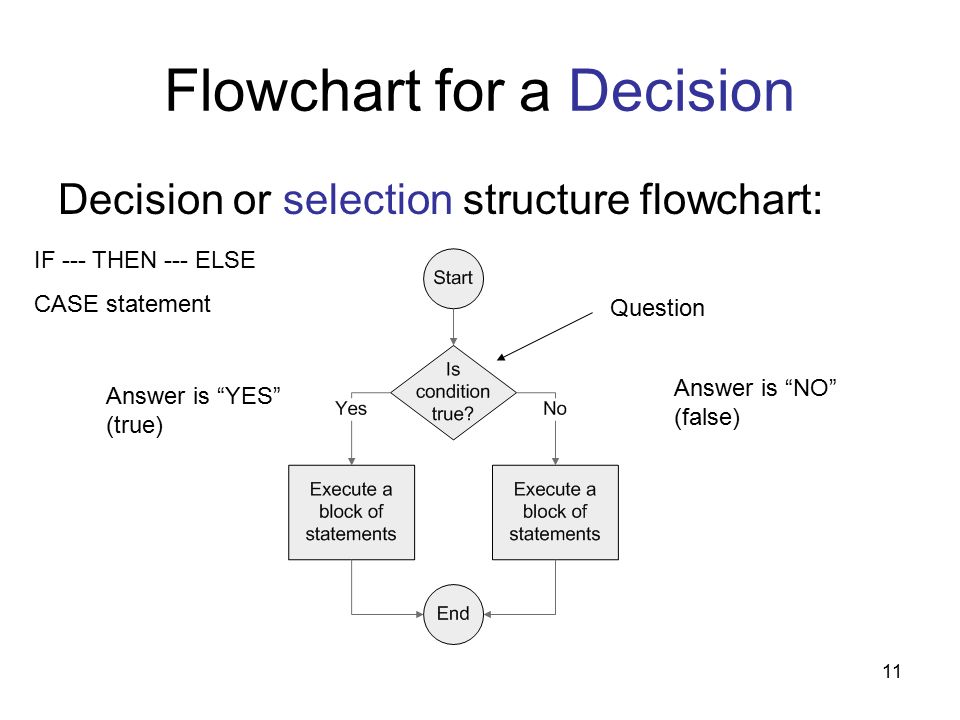 Flowchart for a Decision

Decision or selection structure flowchart:

IF --- THEN --- ELSE

CASE statement

Start

Question

Is condition true?

Answer is “YES” (true)

Yes

No

Answer is “NO” (false)

Execute a block of statements

Execute a block of statements

End

11